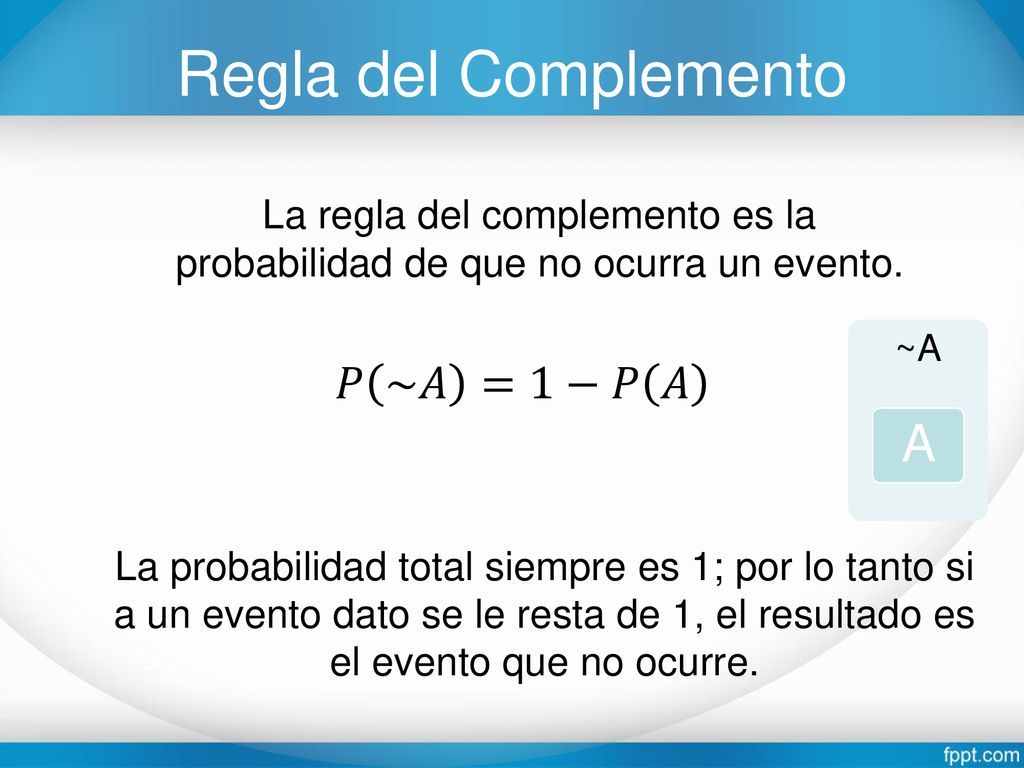 Regla del Complemento

La regla del complemento es la probabilidad de que no ocurra un evento.

$P(\sim A) = 1 - P(A)$

~A

A

La probabilidad total siempre es 1; por lo tanto si a un evento dato se le resta de 1, el resultado es el evento que no ocurre.

fppt.com